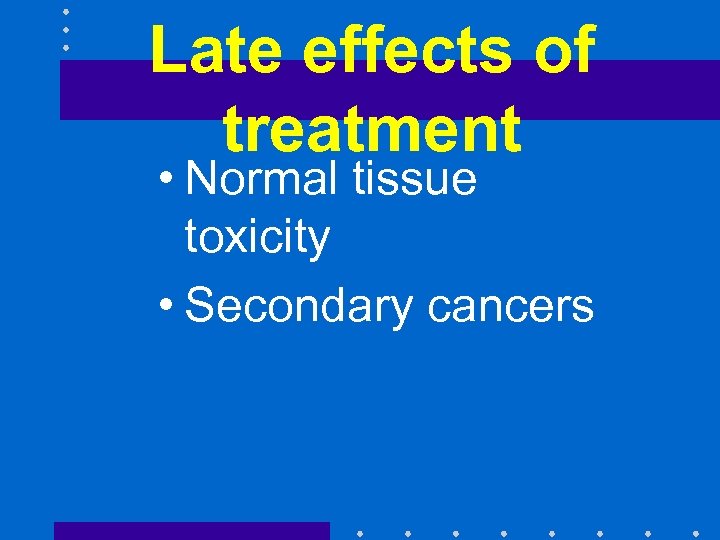 Late effects of treatment

• Normal tissue toxicity

• Secondary cancers